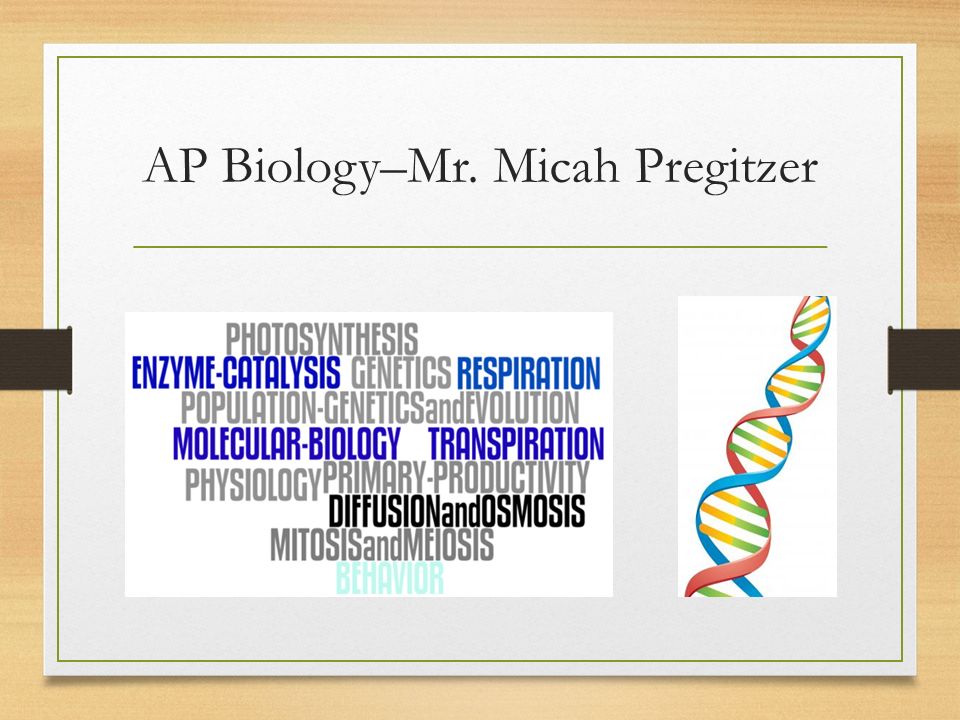 AP Biology–Mr. Micah Pregitzer

PHOTOSYNTHESIS
ENZYME-CATALYSIS GENETICS RESPIRATION
POPULATION-GENETICSandEVOLUTION
MOLECULAR-BIOLOGY TRANSPIRATION
PHYSIOLOGY PRIMARY-PRODUCTIVITY
DIFFUSIONandOSMOSIS
MITOSISandMEIOSIS
BEHAVIOR